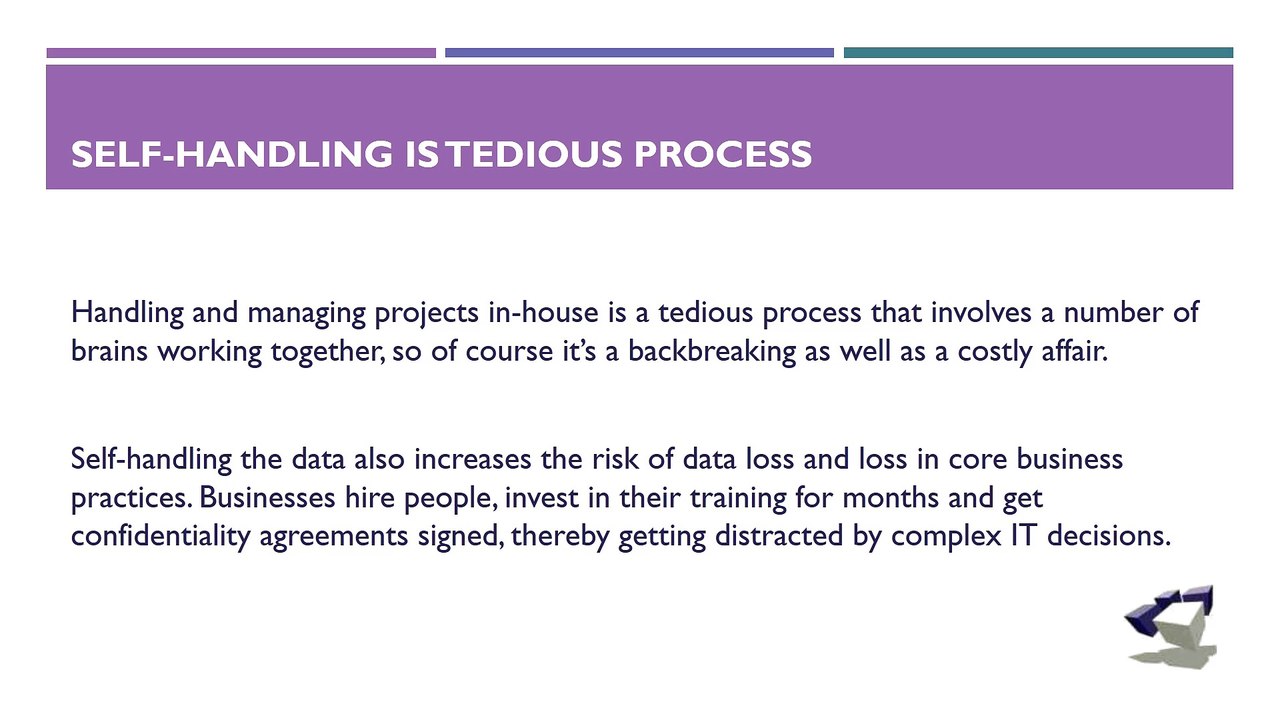 SELF-HANDLING IS TEDIOUS PROCESS

Handling and managing projects in-house is a tedious process that involves a number of brains working together, so of course it's a backbreaking as well as a costly affair.

Self-handling the data also increases the risk of data loss and loss in core business practices. Businesses hire people, invest in their training for months and get confidentiality agreements signed, thereby getting distracted by complex IT decisions.